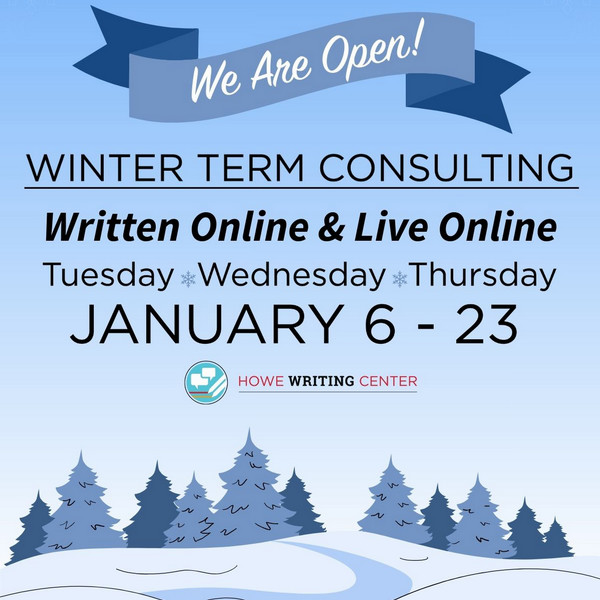 We Are Open!

WINTER TERM CONSULTING

Written Online & Live Online

Tuesday Wednesday Thursday

JANUARY 6 - 23

HOWE WRITING CENTER